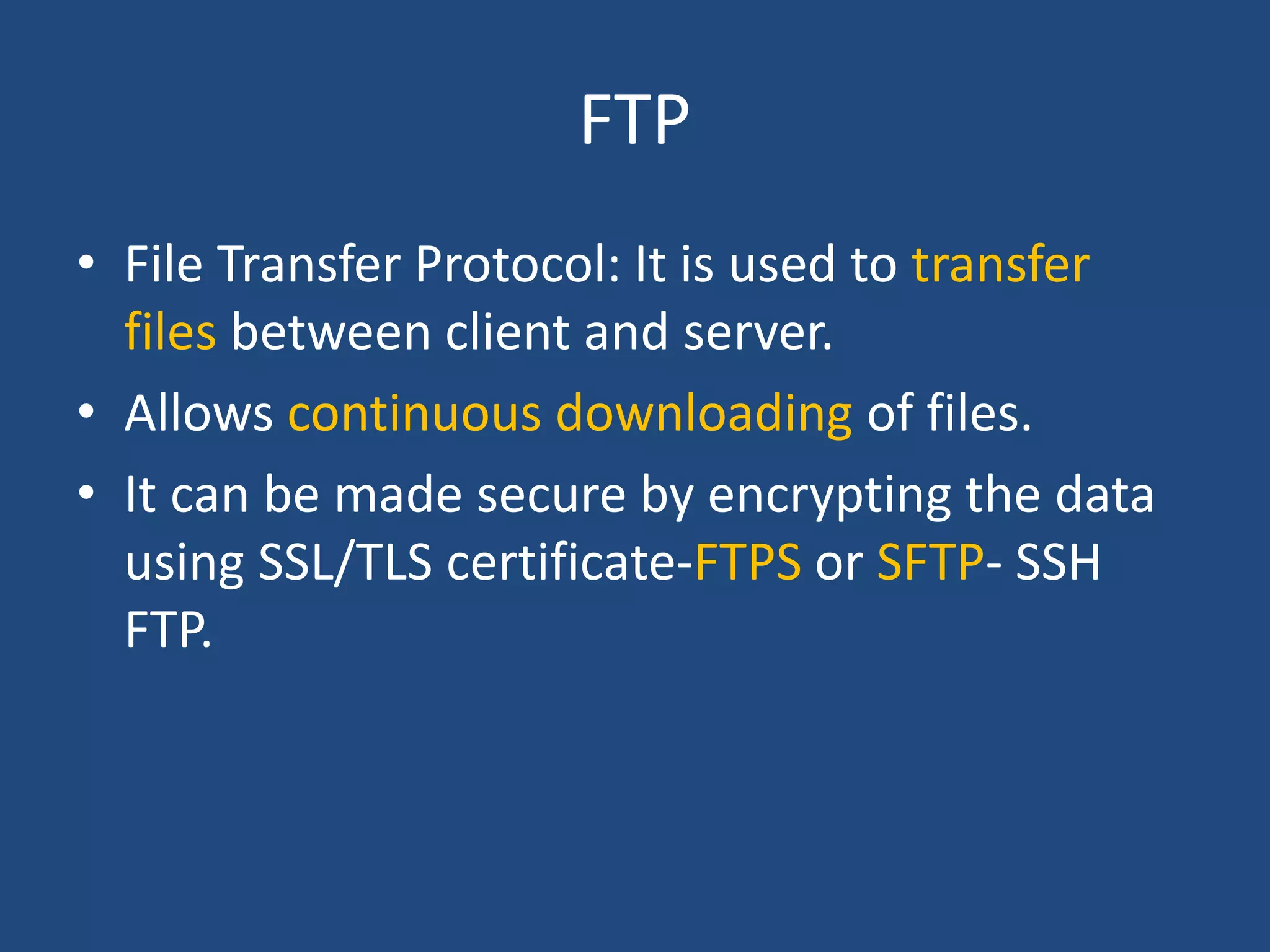 FTP

• File Transfer Protocol: It is used to transfer files between client and server.

• Allows continuous downloading of files.

• It can be made secure by encrypting the data using SSL/TLS certificate-FTPS or SFTP- SSH FTP.